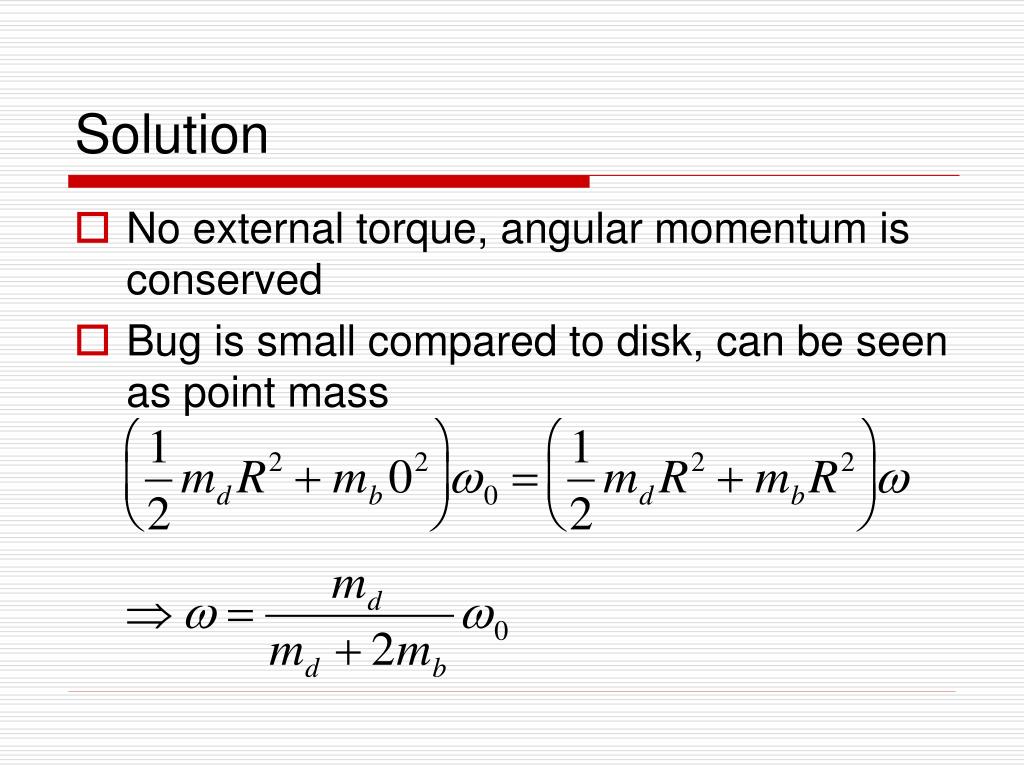 Solution

No external torque, angular momentum is conserved

Bug is small compared to disk, can be seen as point mass

$\left(\frac{1}{2}m_d R^2 + m_b 0^2\right)\omega_0 = \left(\frac{1}{2}m_d R^2 + m_b R^2\right)\omega$

$\Rightarrow \omega = \frac{m_d}{m_d + 2m_b}\omega_0$